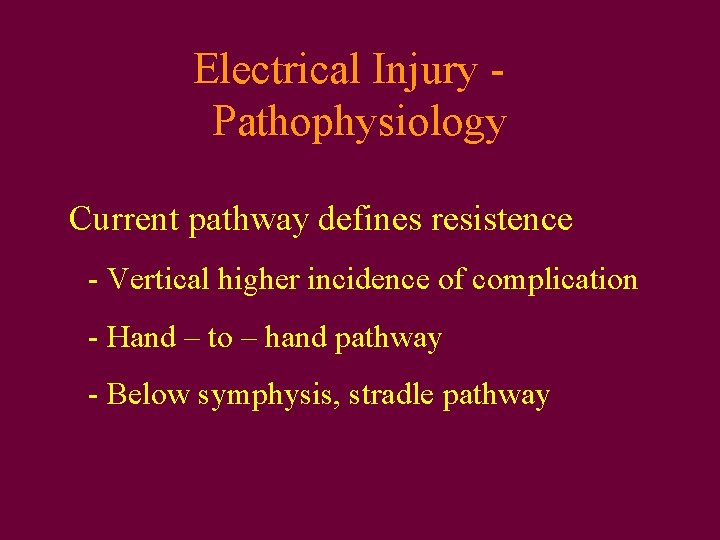 Electrical Injury - Pathophysiology

Current pathway defines resistence

- Vertical higher incidence of complication

- Hand – to – hand pathway

- Below symphysis, stradle pathway